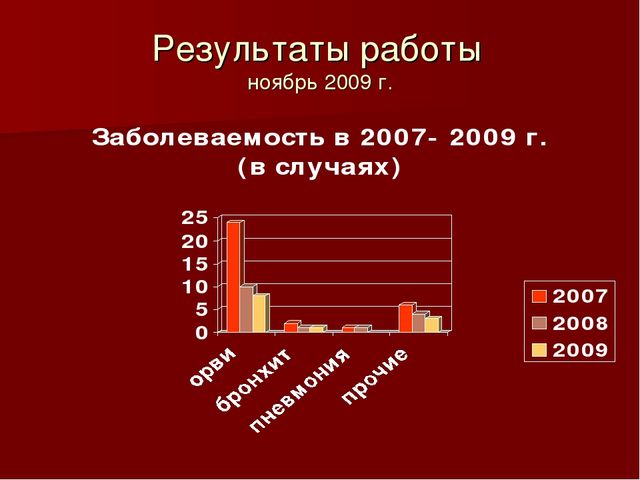 Результаты работы
ноябрь 2009 г.

Заболеваемость в 2007- 2009 г. (в случаях)

25
20
15
10
5
0

орви
бронхит
пневмония
прочие

2007
2008
2009